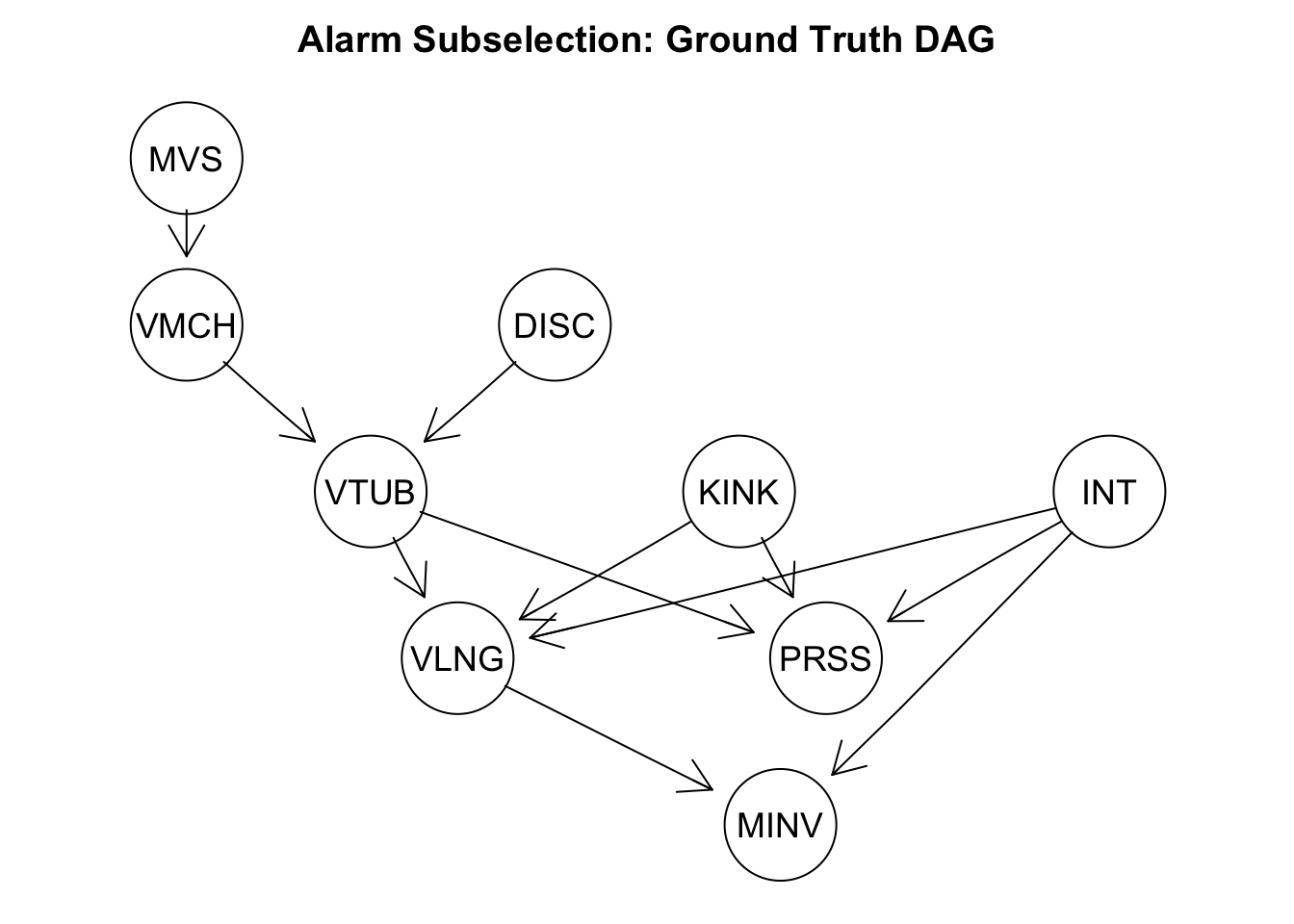 Alarm Subselection: Ground Truth DAG

MVS

VMCH

DISC

VTUB

KINK

INT

VLNG

PRSS

MINV